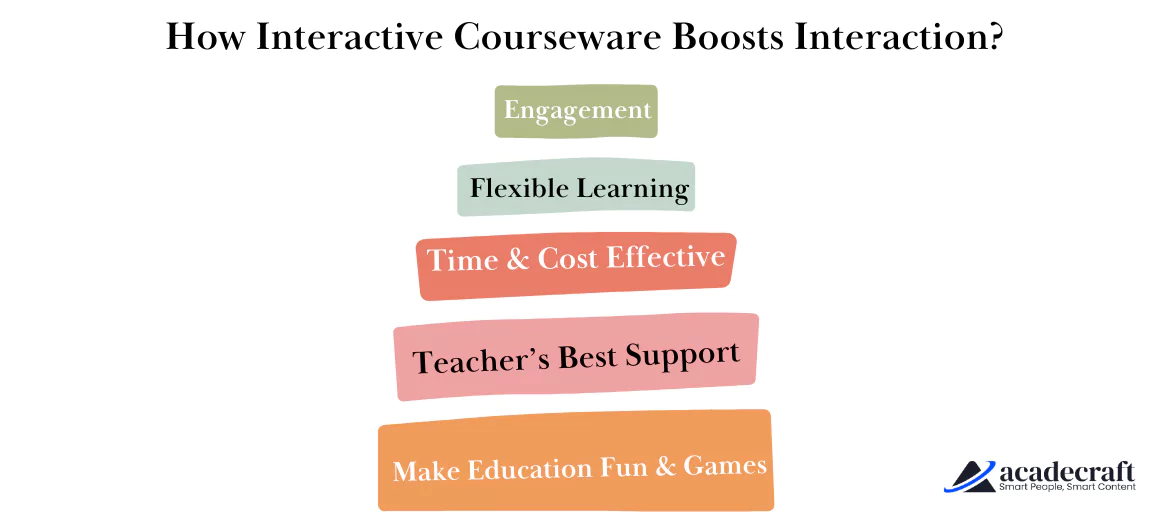 How Interactive Courseware Boosts Interaction?

Engagement

Flexible Learning

Time & Cost Effective

Teacher's Best Support

Make Education Fun & Games

acadecraft
Smart People, Smart Content